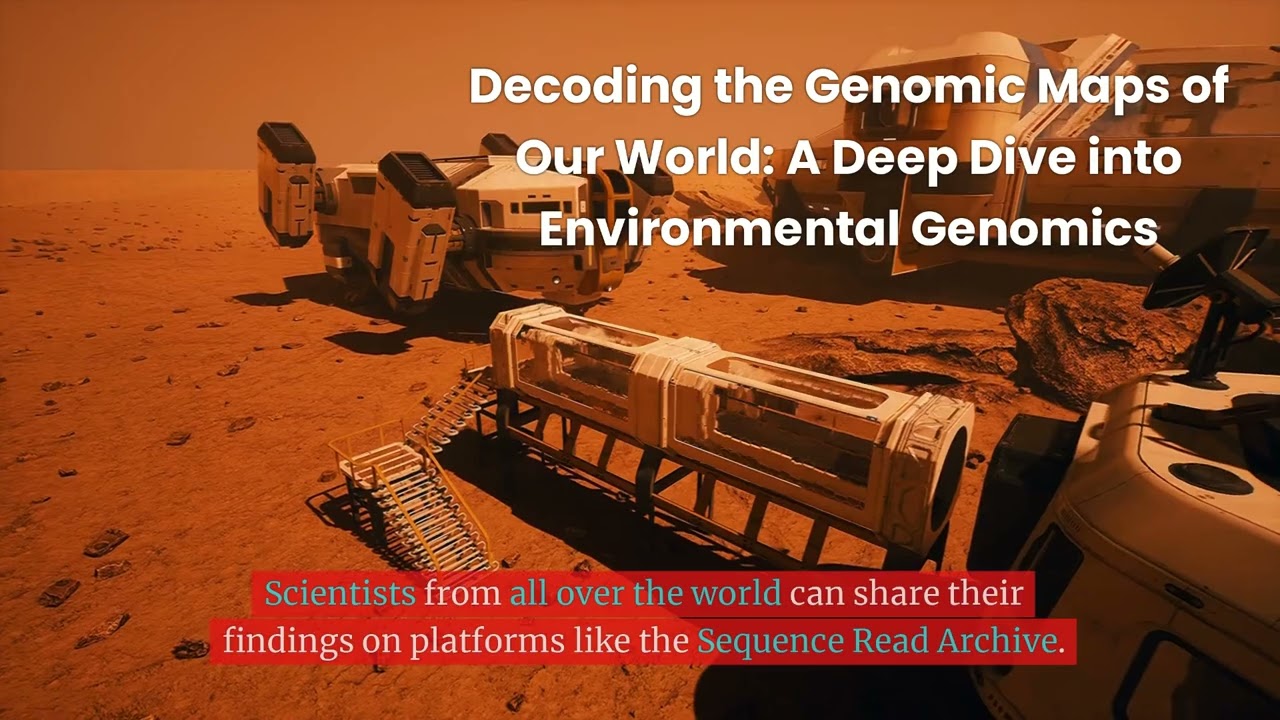 Decoding the Genomic Maps of Our World: A Deep Dive into Environmental Genomics

Scientists from all over the world can share their findings on platforms like the Sequence Read Archive.